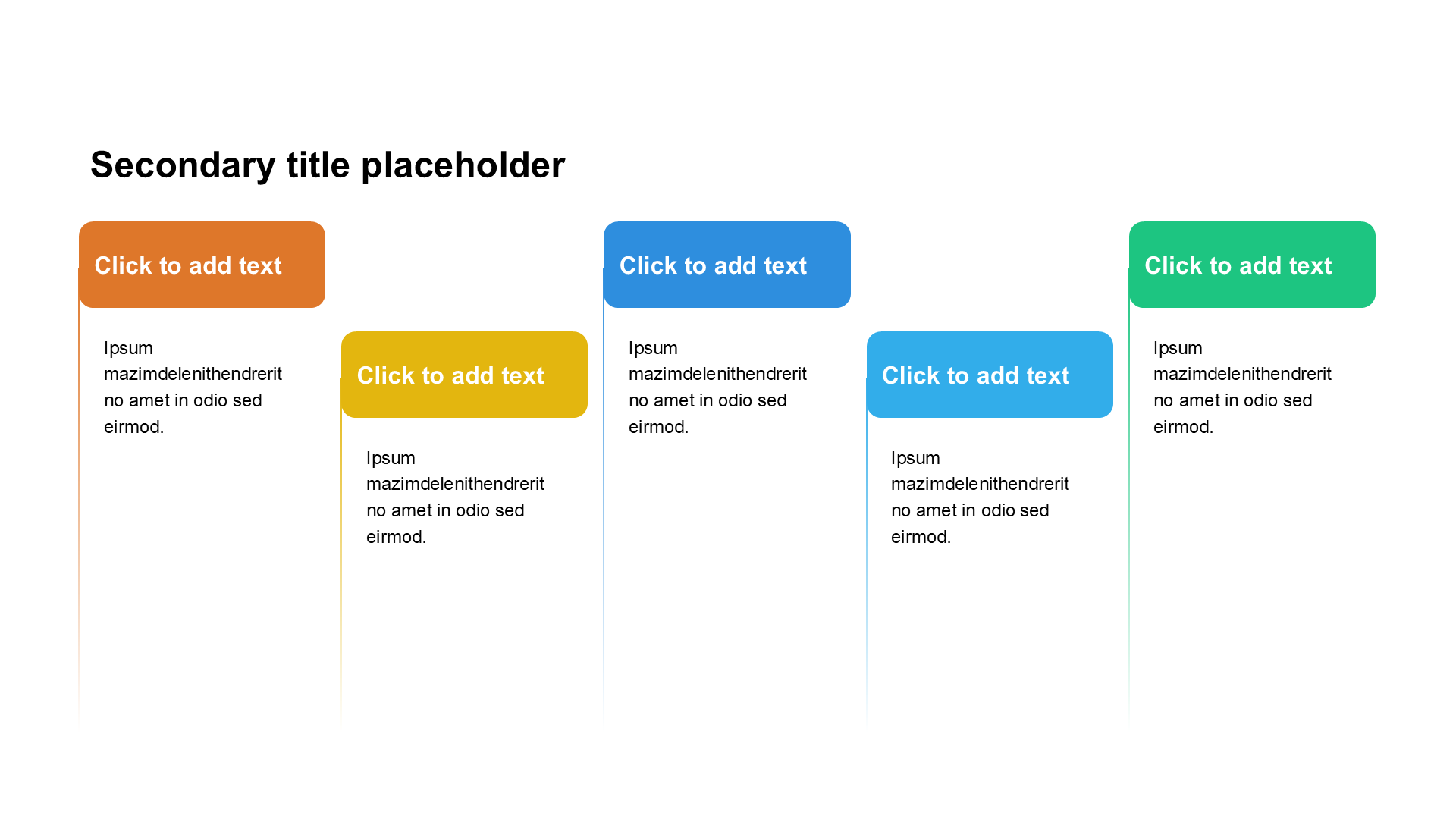 Secondary title placeholder

Click to add text

Ipsum mazimdelenithendrerit no amet in odio sed eirmod.

Click to add text

Ipsum mazimdelenithendrerit no amet in odio sed eirmod.

Click to add text

Ipsum mazimdelenithendrerit no amet in odio sed eirmod.

Click to add text

Ipsum mazimdelenithendrerit no amet in odio sed eirmod.

Click to add text

Ipsum mazimdelenithendrerit no amet in odio sed eirmod.